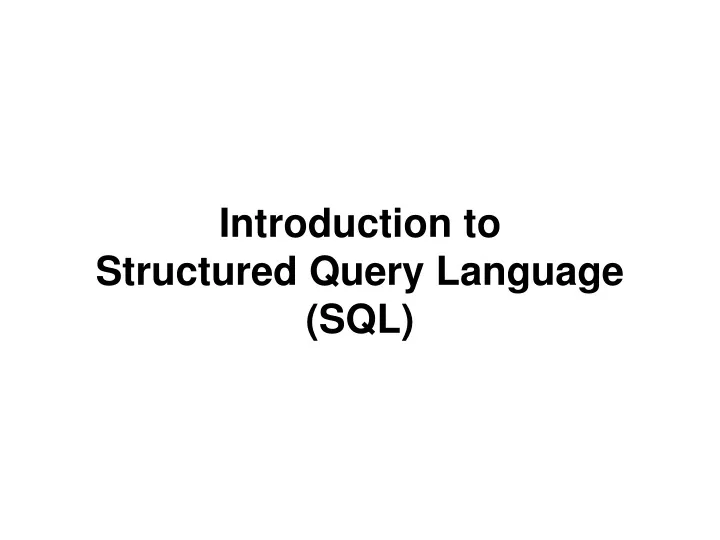 Introduction to
Structured Query Language
(SQL)